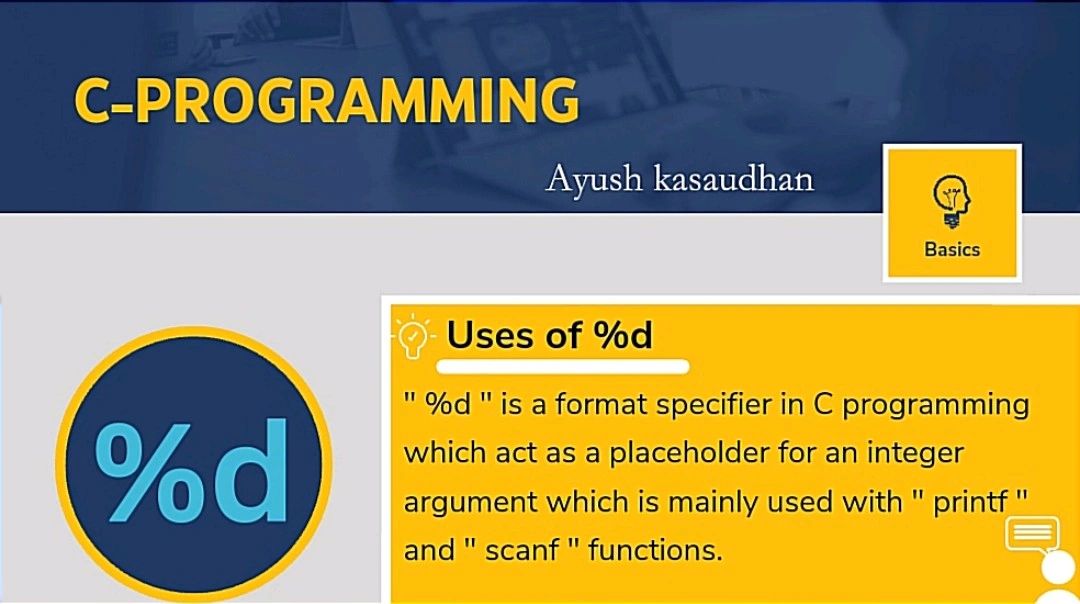 C-PROGRAMMING

Ayush kasaudhan

Basics

%d

Uses of %d

" %d " is a format specifier in C programming which act as a placeholder for an integer argument which is mainly used with " printf " and " scanf " functions.